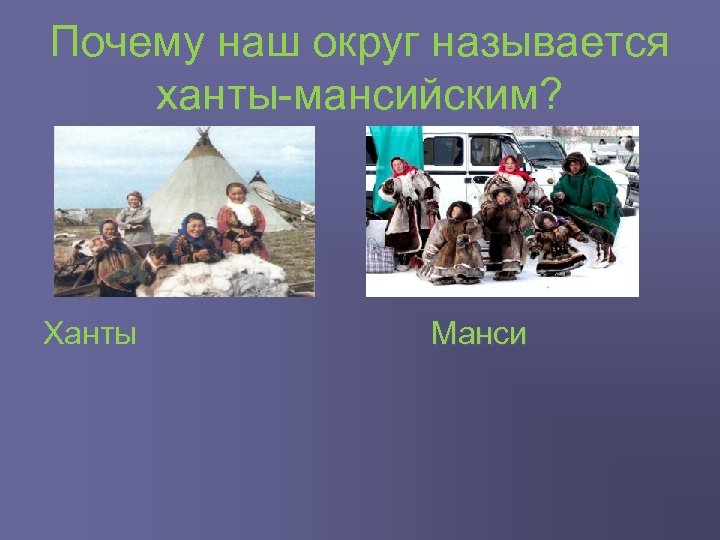 Почему наш округ называется ханты-мансийским?

Ханты

Манси